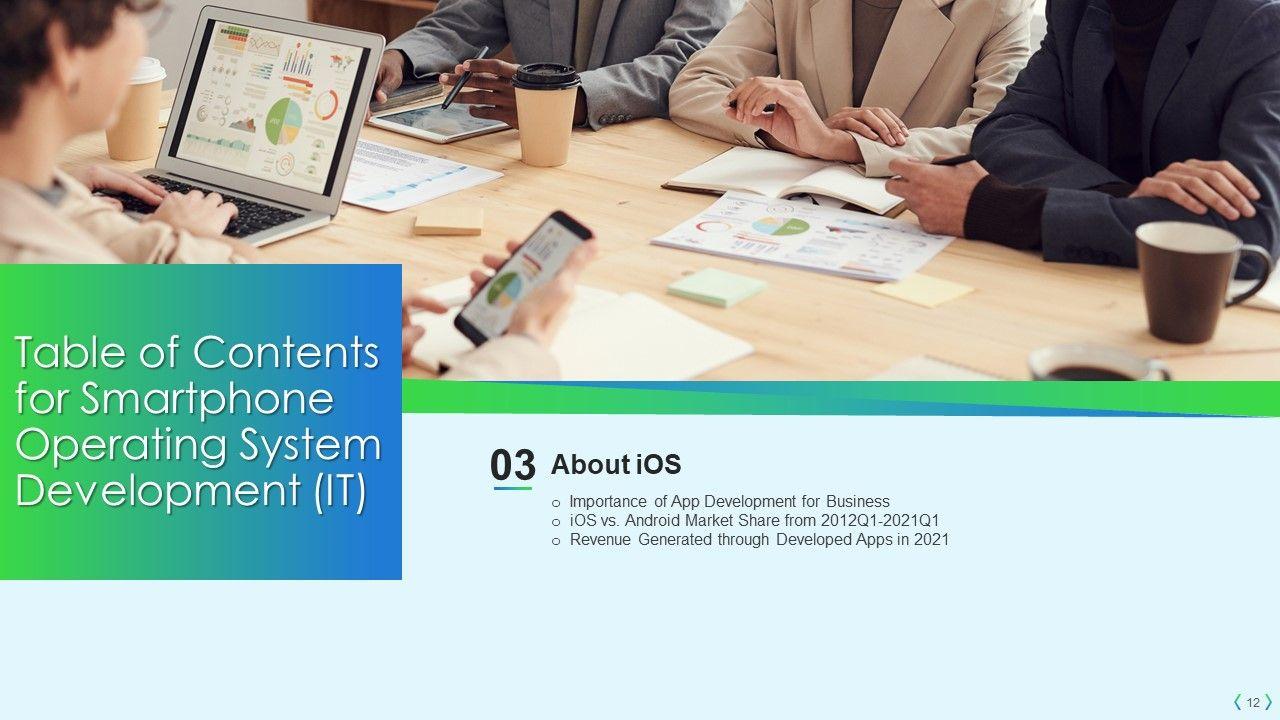 Table of Contents for Smartphone Operating System Development (IT)

03 About iOS

o Importance of App Development for Business
o iOS vs. Android Market Share from 2012Q1-2021Q1
o Revenue Generated through Developed Apps in 2021

12